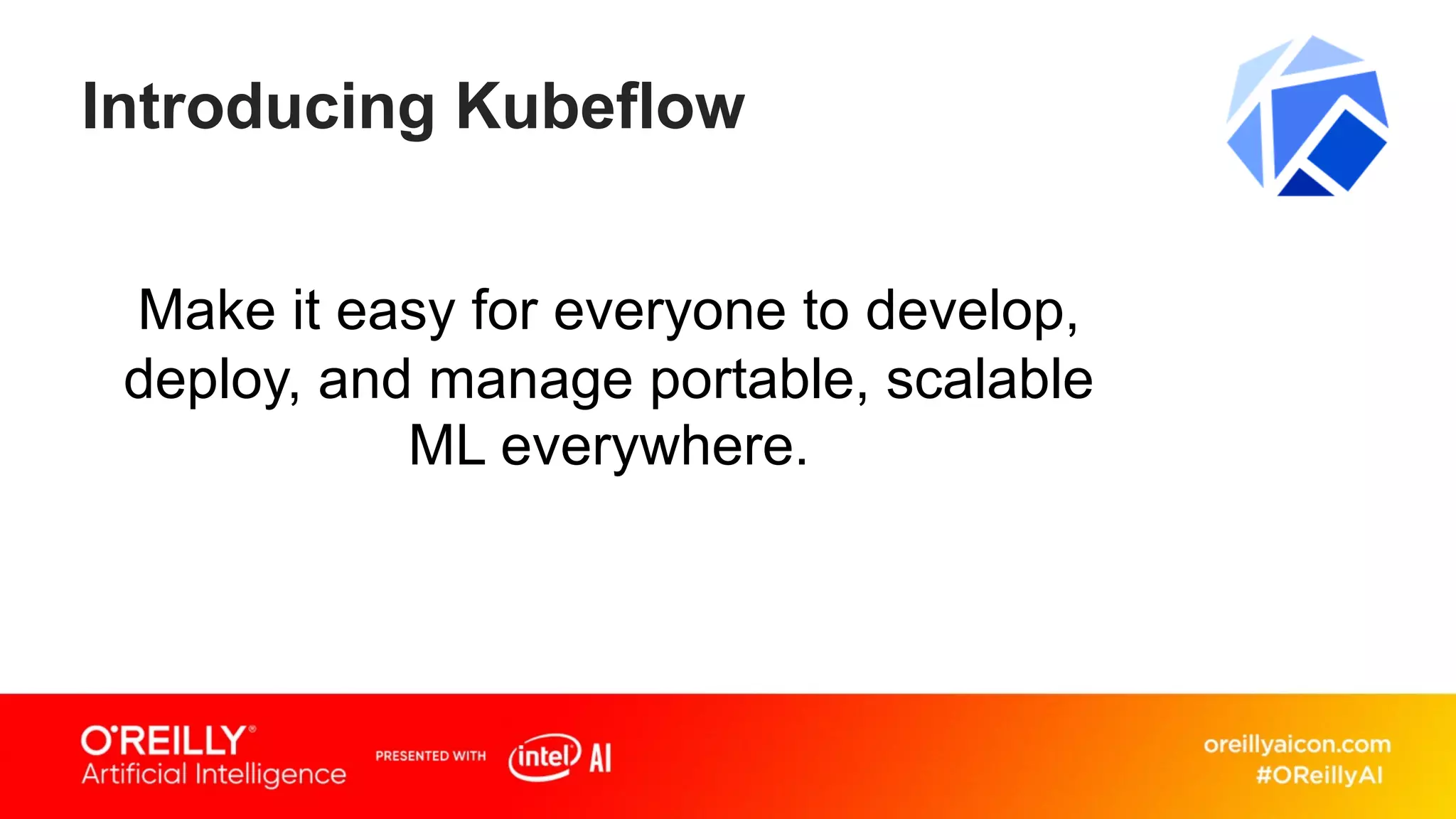 Introducing Kubeflow

Make it easy for everyone to develop, deploy, and manage portable, scalable ML everywhere.

O'REILLY®
Artificial Intelligence

PRESENTED WITH intel AI

oreillyaicon.com
#OReillyAI